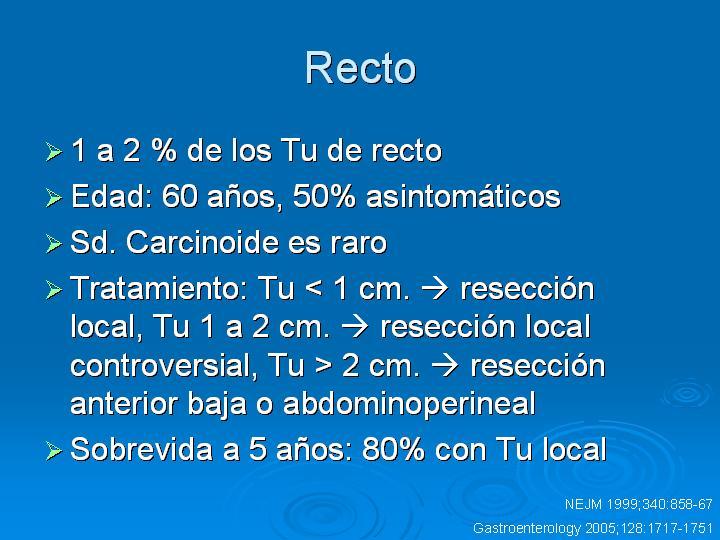 Recto

➢ 1 a 2 % de los Tu de recto
➢ Edad: 60 años, 50% asintomáticos
➢ Sd. Carcinoide es raro
➢ Tratamiento: Tu < 1 cm. → resección local, Tu 1 a 2 cm. → resección local controversial, Tu > 2 cm. → resección anterior baja o abdominoperineal
➢ Sobrevida a 5 años: 80% con Tu local

NEJM 1999;340:858-67
Gastroenterology 2005;128:1717-1751